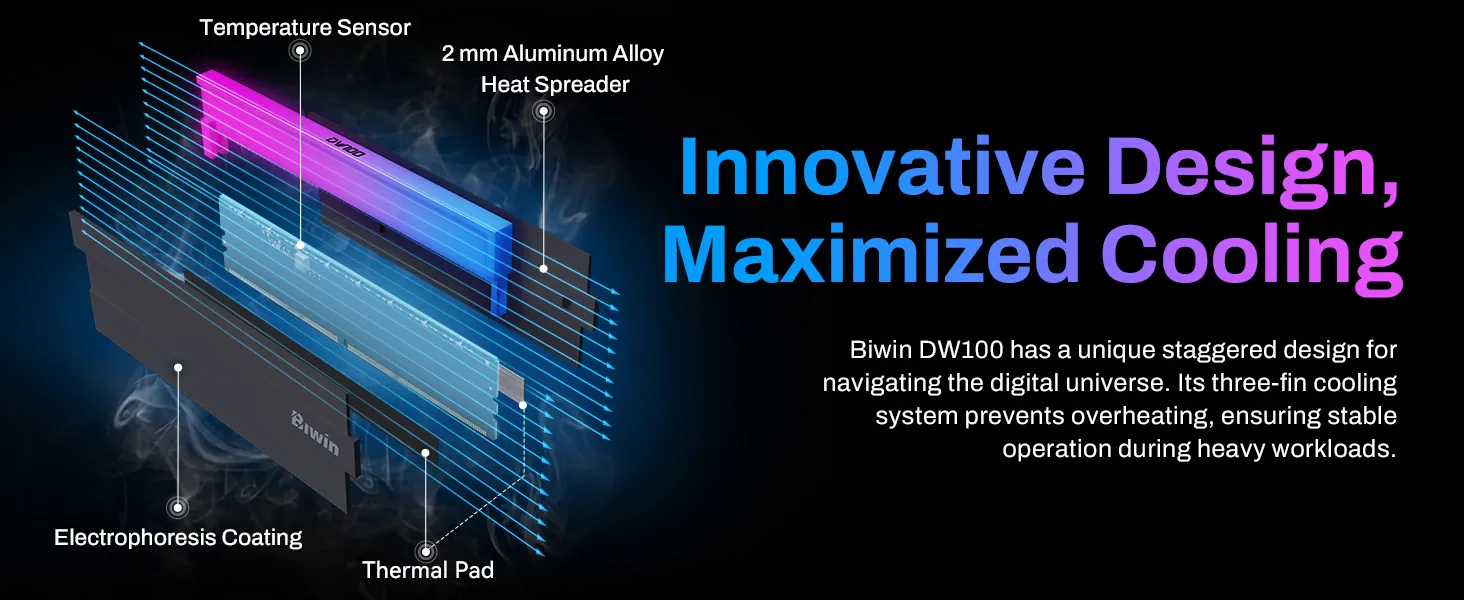 Temperature Sensor

2 mm Aluminum Alloy Heat Spreader

DW100

Biwin

Electrophoresis Coating

Thermal Pad

Innovative Design, Maximized Cooling

Biwin DW100 has a unique staggered design for navigating the digital universe. Its three-fin cooling system prevents overheating, ensuring stable operation during heavy workloads.